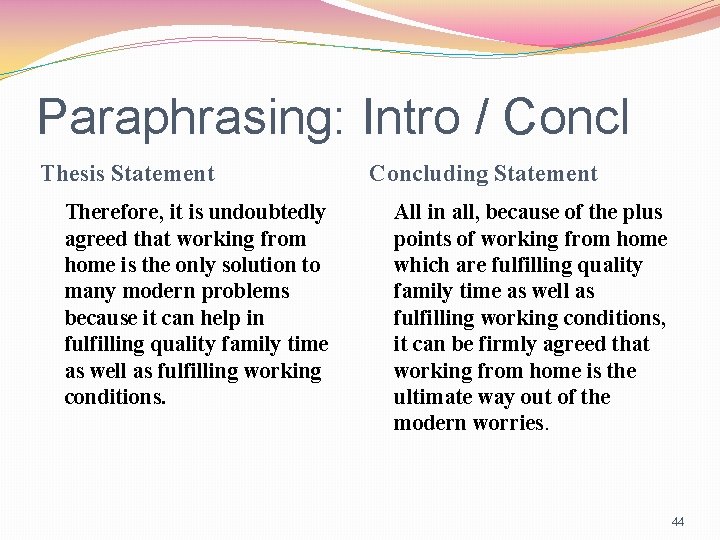 Paraphrasing: Intro / Concl

Thesis Statement

Therefore, it is undoubtedly agreed that working from home is the only solution to many modern problems because it can help in fulfilling quality family time as well as fulfilling working conditions.

Concluding Statement

All in all, because of the plus points of working from home which are fulfilling quality family time as well as fulfilling working conditions, it can be firmly agreed that working from home is the ultimate way out of the modern worries.

44